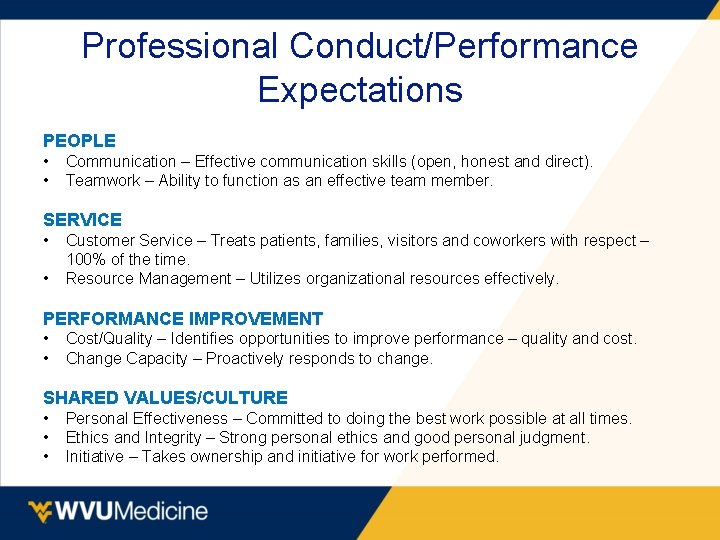 Professional Conduct/Performance Expectations

PEOPLE
• Communication – Effective communication skills (open, honest and direct).
• Teamwork – Ability to function as an effective team member.

SERVICE
• Customer Service – Treats patients, families, visitors and coworkers with respect – 100% of the time.
• Resource Management – Utilizes organizational resources effectively.

PERFORMANCE IMPROVEMENT
• Cost/Quality – Identifies opportunities to improve performance – quality and cost.
• Change Capacity – Proactively responds to change.

SHARED VALUES/CULTURE
• Personal Effectiveness – Committed to doing the best work possible at all times.
• Ethics and Integrity – Strong personal ethics and good personal judgment.
• Initiative – Takes ownership and initiative for work performed.

WVUMedicine